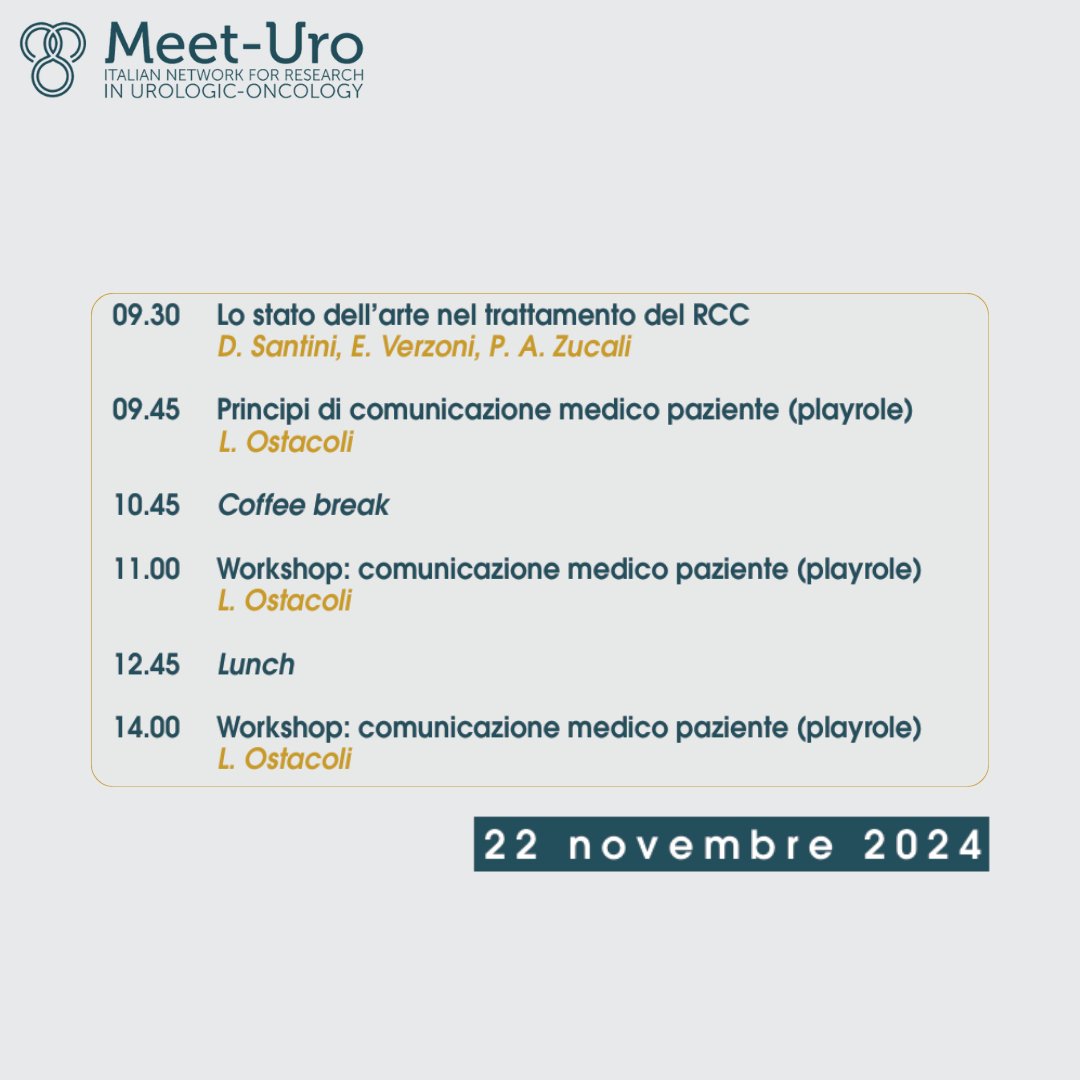 Meet-Uro
ITALIAN NETWORK FOR RESEARCH IN UROLOGIC-ONCOLOGY

09.30 Lo stato dell'arte nel trattamento del RCC
D. Santini, E. Verzoni, P. A. Zucali

09.45 Principi di comunicazione medico paziente (playrole)
L. Ostacoli

10.45 Coffee break

11.00 Workshop: comunicazione medico paziente (playrole)
L. Ostacoli

12.45 Lunch

14.00 Workshop: comunicazione medico paziente (playrole)
L. Ostacoli

22 novembre 2024